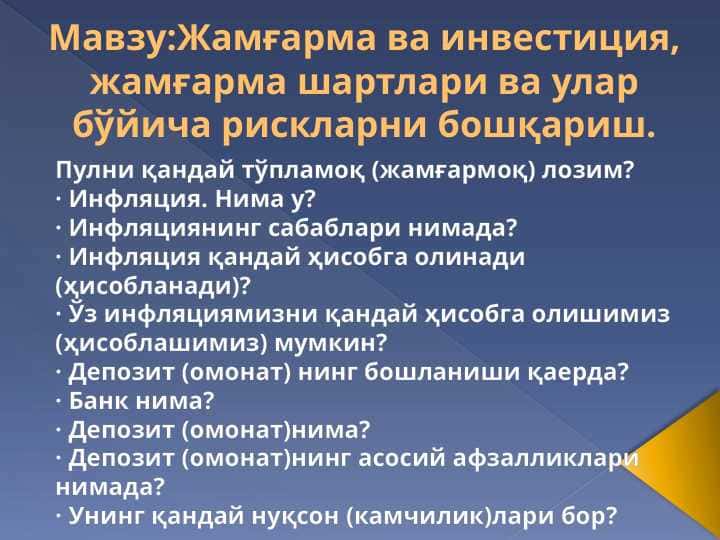 Мавзу:Жамғарма ва инвестиция, жамғарма шартлари ва улар бўйича рискларни бошқариш.

Пулни қандай тўпламоқ (жамғармоқ) лозим?
· Инфляция. Нима у?
· Инфляциянинг сабаблари нимада?
· Инфляция қандай ҳисобга олинади (ҳисобланади)?
· Ўз инфляциямизни қандай ҳисобга олишимиз (ҳисоблашимиз) мумкин?
· Депозит (омонат) нинг бошланиши қаерда?
· Банк нима?
· Депозит (омонат)нима?
· Депозит (омонат)нинг асосий афзалликлари нимада?
· Унинг қандай нуқсон (камчилик)лари бор?